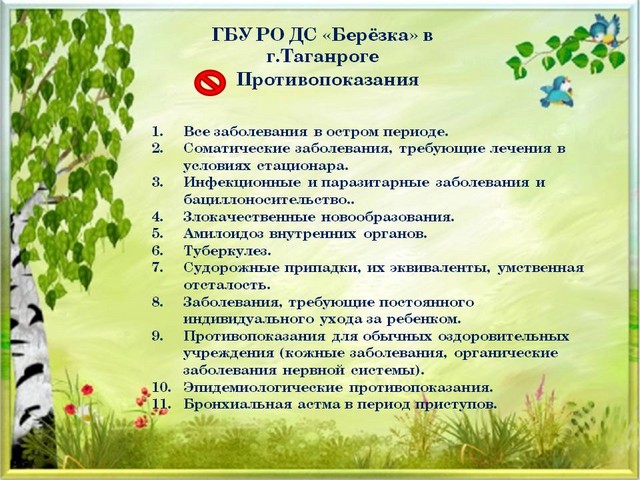 ГБУ РО ДС «Берёзка» в г.Таганроге

Противопоказания

1. Все заболевания в остром периоде.
2. Соматические заболевания, требующие лечения в условиях стационара.
3. Инфекционные и паразитарные заболевания и бациллоносительство..
4. Злокачественные новообразования.
5. Амилоидоз внутренних органов.
6. Туберкулез.
7. Судорожные припадки, их эквиваленты, умственная отсталость.
8. Заболевания, требующие постоянного индивидуального ухода за ребенком.
9. Противопоказания для обычных оздоровительных учреждения (кожные заболевания, органические заболевания нервной системы).
10. Эпидемиологические противопоказания.
11. Бронхиальная астма в период приступов.